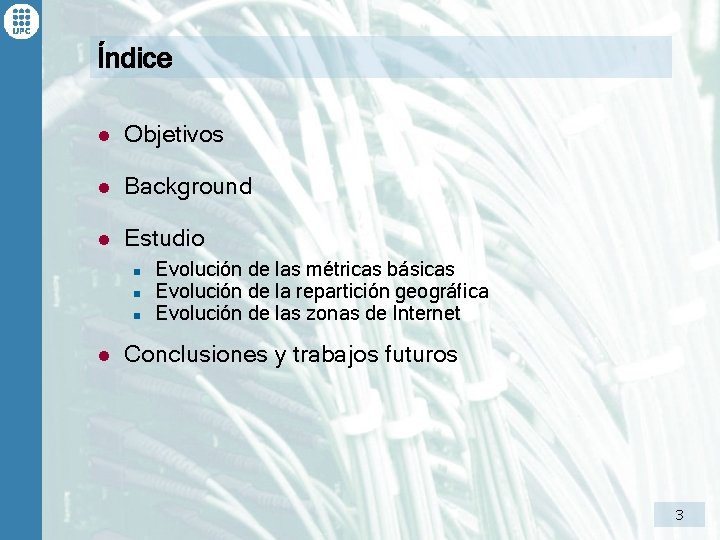 UPC

Índice

Objetivos

Background

Estudio

Evolución de las métricas básicas
Evolución de la repartición geográfica
Evolución de las zonas de Internet

Conclusiones y trabajos futuros

3